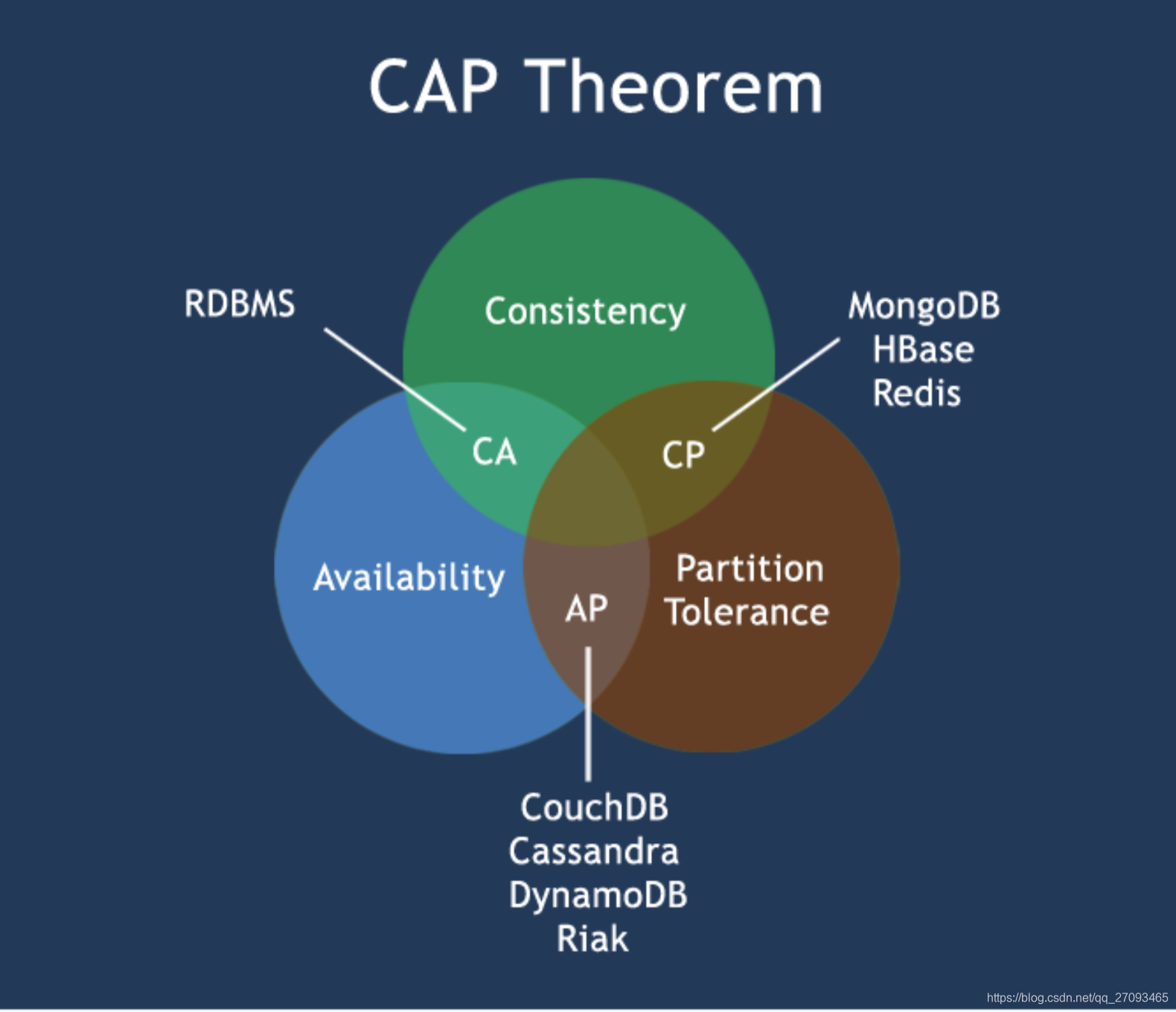 CAP Theorem

RDBMS

Consistency

MongoDB
HBase
Redis

CA

CP

Availability

AP

Partition
Tolerance

CouchDB
Cassandra
DynamoDB
Riak

https://blog.csdn.net/qq_27093465